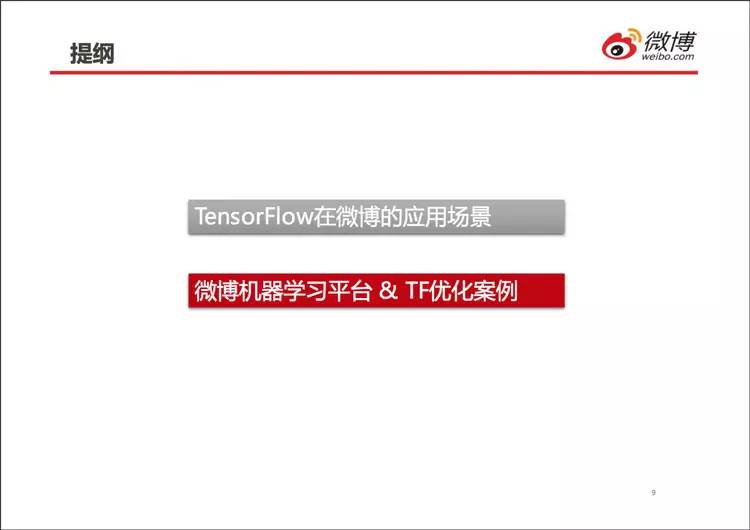 提纲

微博
weibo.com

TensorFlow在微博的应用场景

微博机器学习平台 & TF优化案例

9